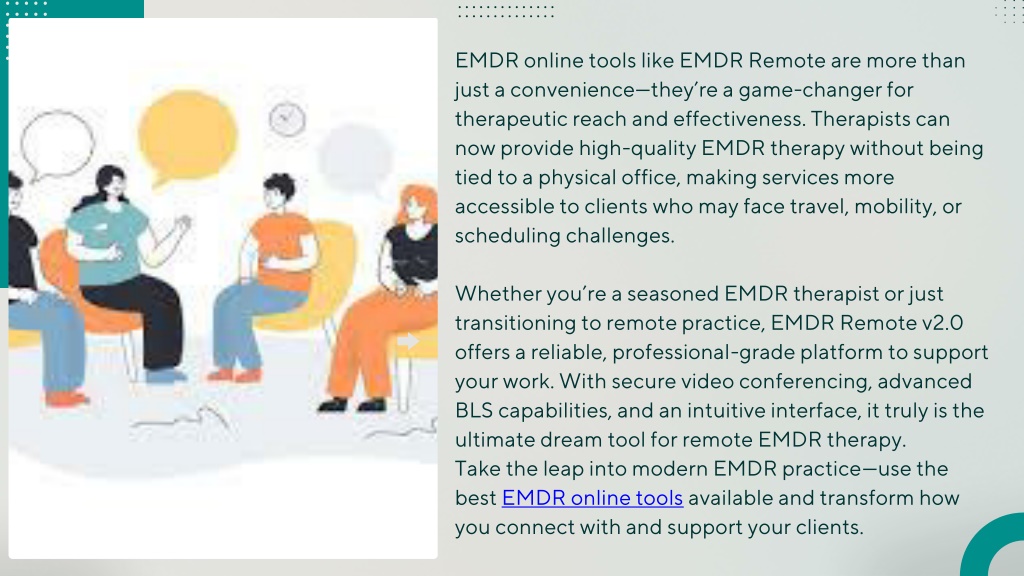 EMDR online tools like EMDR Remote are more than just a convenience—they're a game-changer for therapeutic reach and effectiveness. Therapists can now provide high-quality EMDR therapy without being tied to a physical office, making services more accessible to clients who may face travel, mobility, or scheduling challenges.

Whether you're a seasoned EMDR therapist or just transitioning to remote practice, EMDR Remote v2.0 offers a reliable, professional-grade platform to support your work. With secure video conferencing, advanced BLS capabilities, and an intuitive interface, it truly is the ultimate dream tool for remote EMDR therapy.
Take the leap into modern EMDR practice—use the best EMDR online tools available and transform how you connect with and support your clients.